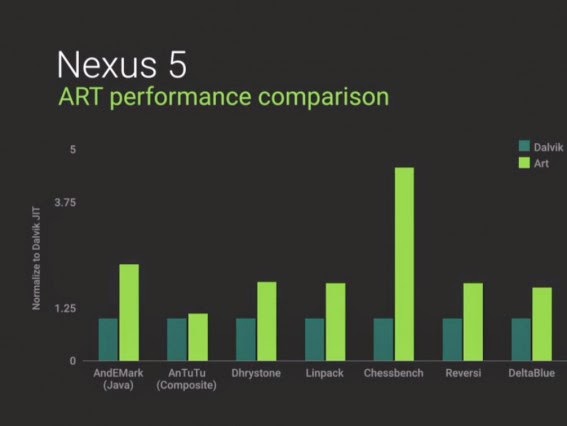 Nexus 5
ART performance comparison

Dalvik
Art

Normalize to Dalvik JIT

5
3.75
1.25
0

AndEMark (Java)
AnTuTu (Composite)
Dhrystone
Linpack
Chessbench
Reversi
DeltaBlue